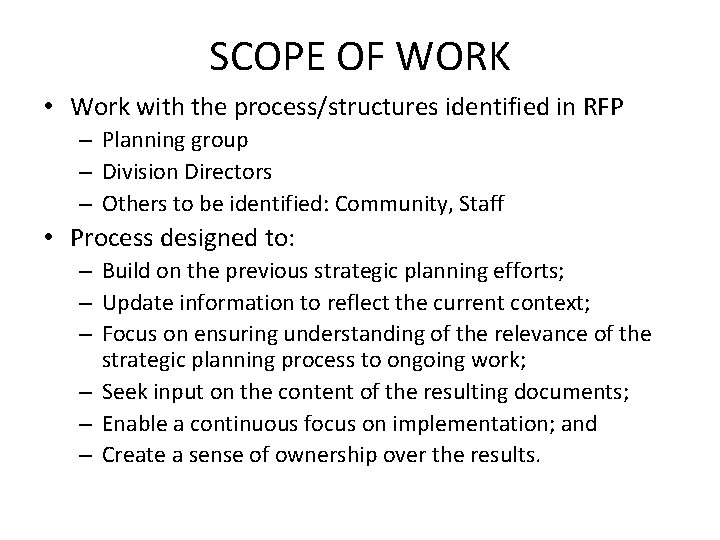 SCOPE OF WORK

• Work with the process/structures identified in RFP
– Planning group
– Division Directors
– Others to be identified: Community, Staff

• Process designed to:
– Build on the previous strategic planning efforts;
– Update information to reflect the current context;
– Focus on ensuring understanding of the relevance of the strategic planning process to ongoing work;
– Seek input on the content of the resulting documents;
– Enable a continuous focus on implementation; and
– Create a sense of ownership over the results.